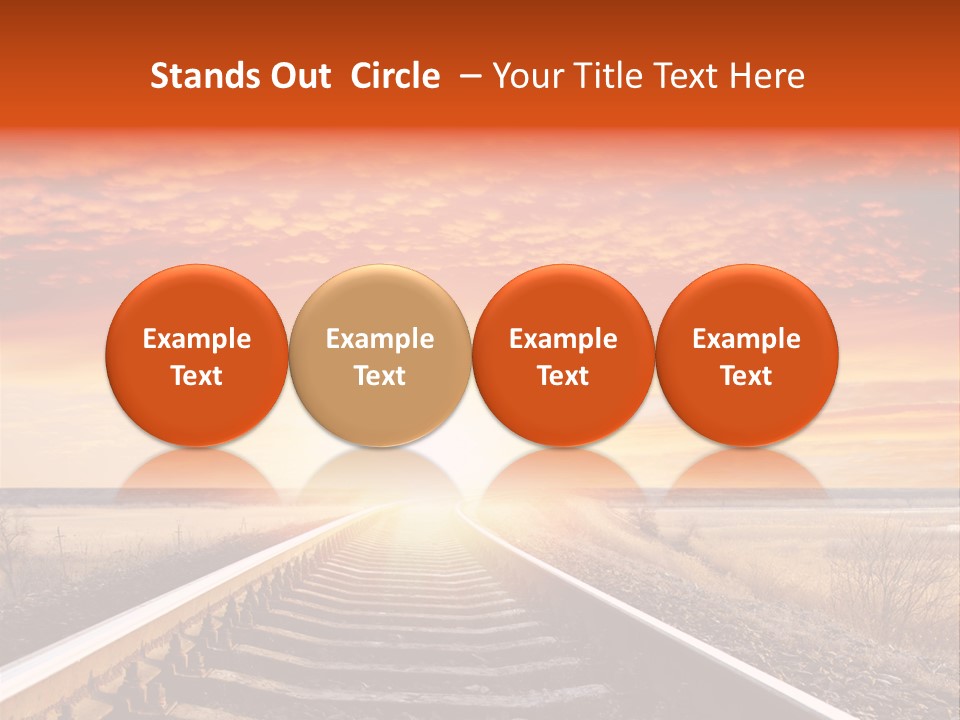 Stands Out Circle – Your Title Text Here

Example Text

Example Text

Example Text

Example Text